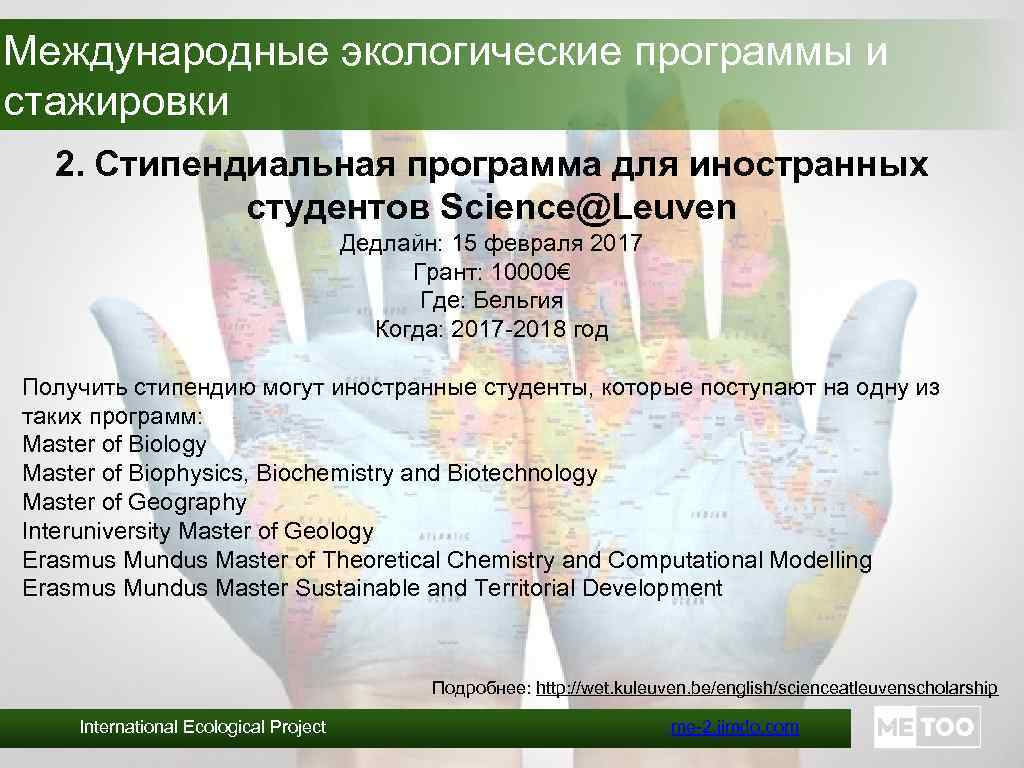 Международные экологические программы и стажировки

2. Стипендиальная программа для иностранных студентов Science@Leuven

Дедлайн: 15 февраля 2017
Грант: 10000€
Где: Бельгия
Когда: 2017-2018 год

Получить стипендию могут иностранные студенты, которые поступают на одну из таких программ:
Master of Biology
Master of Biophysics, Biochemistry and Biotechnology
Master of Geography
Interuniversity Master of Geology
Erasmus Mundus Master of Theoretical Chemistry and Computational Modelling
Erasmus Mundus Master Sustainable and Territorial Development

Подробнее: http://wet.kuleuven.be/english/scienceatleuvenscholarship

International Ecological Project

me-2.jimdo.com

ME TOO